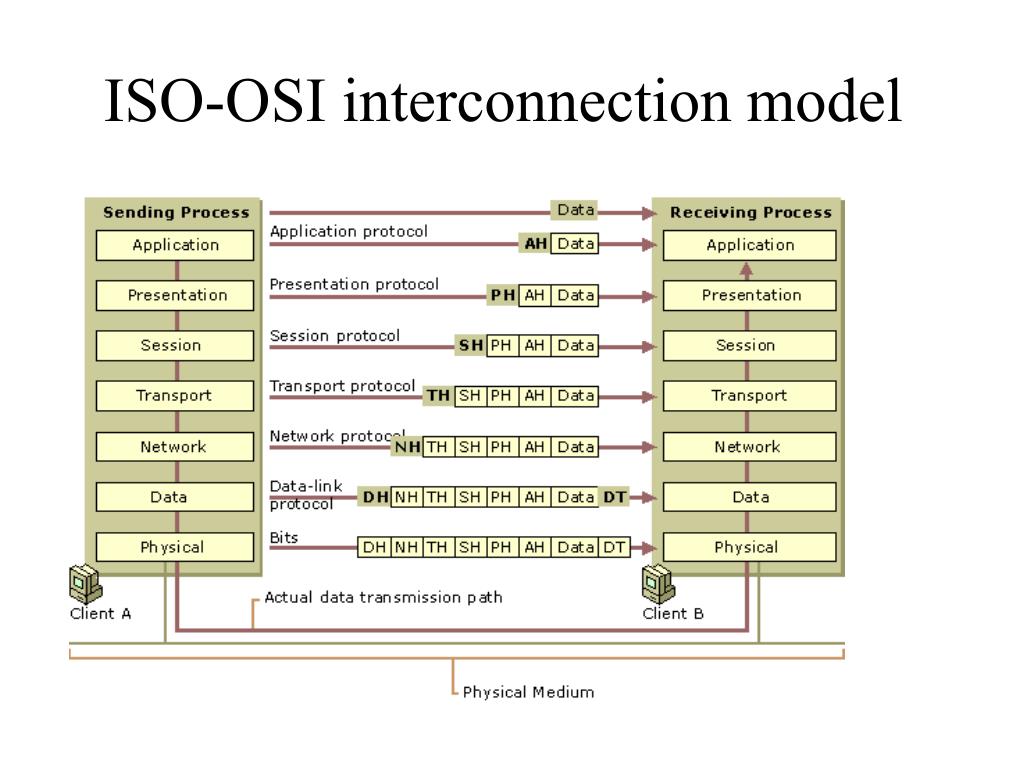 ISO-OSI interconnection model

Sending Process
Application
Presentation
Session
Transport
Network
Data
Physical

Data
Application protocol
AH Data
Presentation protocol
PH AH Data
Session protocol
SH PH AH Data
Transport protocol
TH SH PH AH Data
Network protocol
NH TH SH PH AH Data
Data-link protocol
DH NH TH SH PH AH Data DT
Bits
DH NH TH SH PH AH Data DT

Receiving Process
Application
Presentation
Session
Transport
Network
Data
Physical

Client A
Actual data transmission path
Client B
Physical Medium